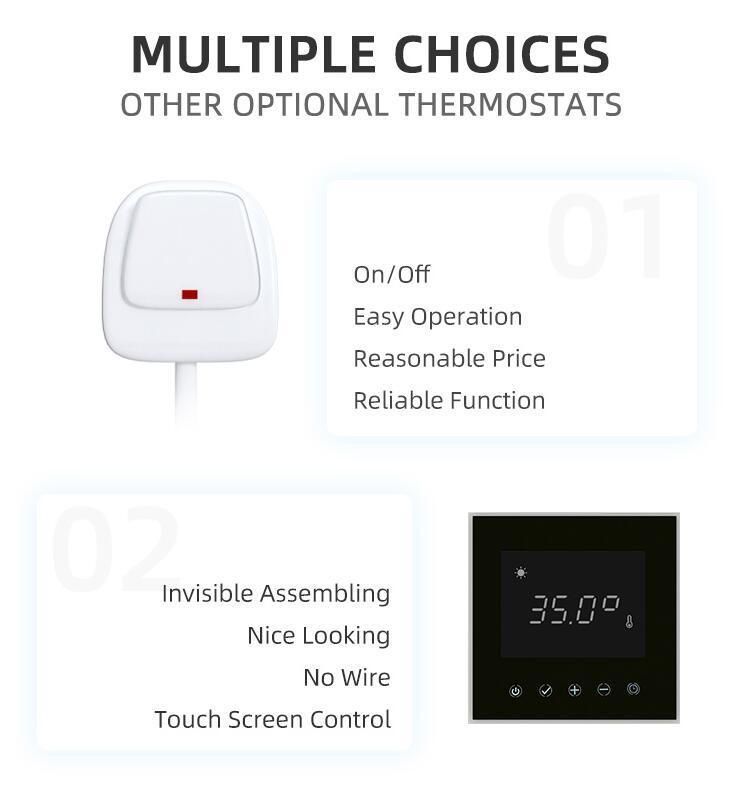 MULTIPLE CHOICES
OTHER OPTIONAL THERMOSTATS

01

On/Off
Easy Operation
Reasonable Price
Reliable Function

02

Invisible Assembling
Nice Looking
No Wire
Touch Screen Control

35.0°